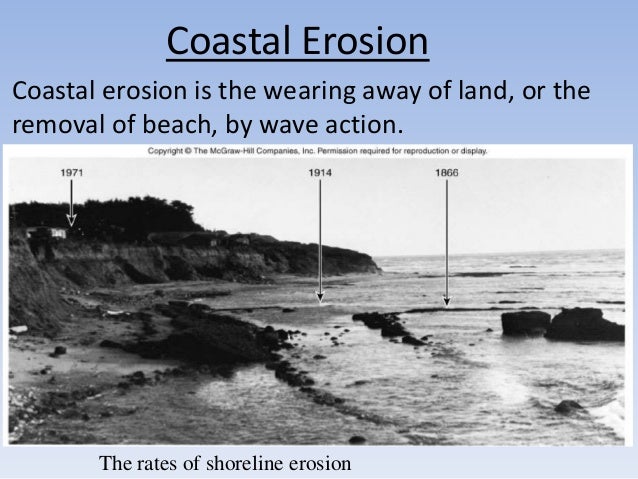 Coastal Erosion

Coastal erosion is the wearing away of land, or the removal of beach, by wave action.

Copyright © The McGraw-Hill Companies, Inc. Permission required for reproduction or display.

1971

1914

1866

The rates of shoreline erosion